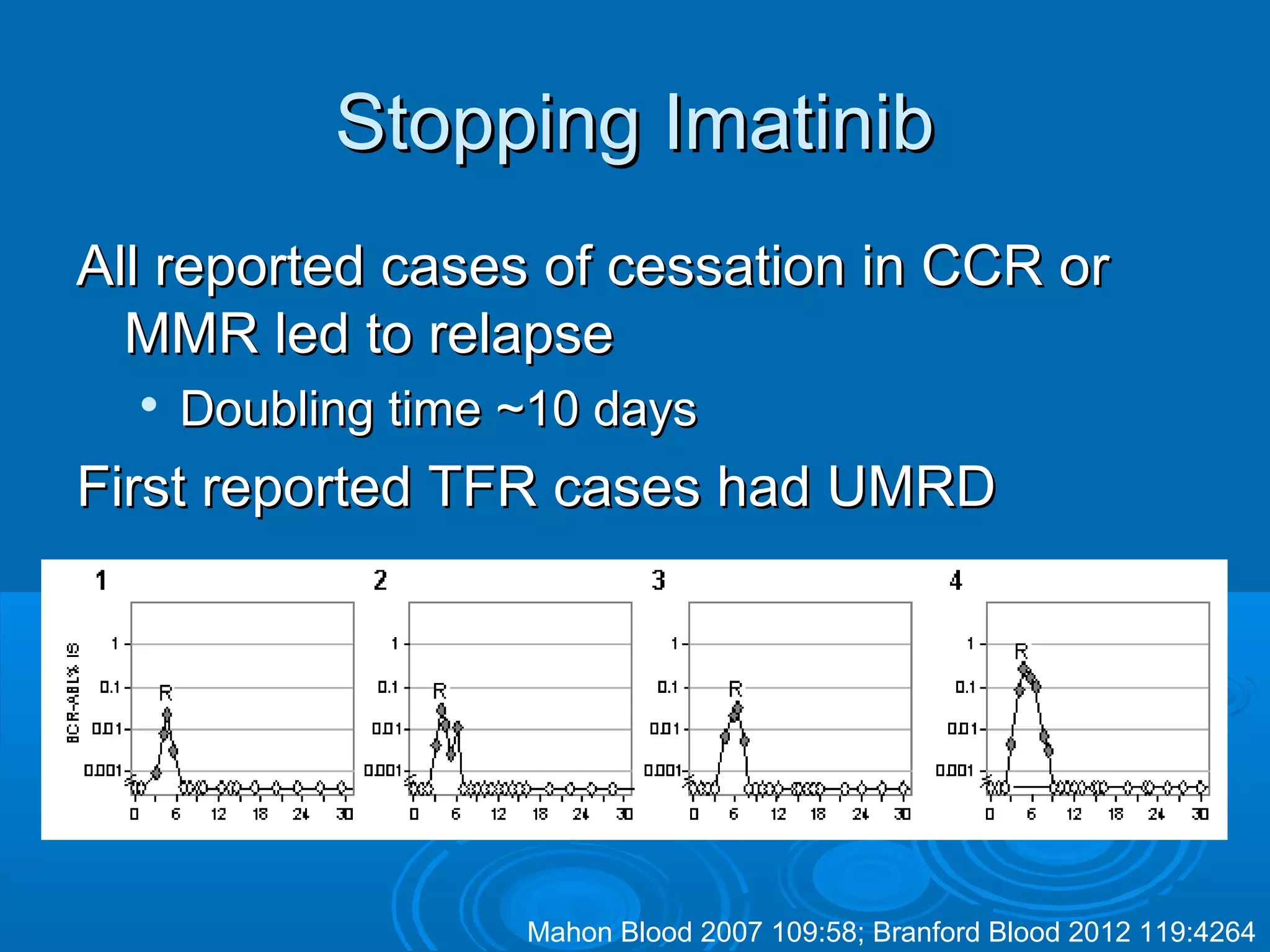 Stopping Imatinib

All reported cases of cessation in CCR or MMR led to relapse

• Doubling time ~10 days

First reported TFR cases had UMRD

1

BCR-ABL% IS

1
0.1
0.01
0.001

R

0 6 12 18 24 30

2

1
0.1
0.01
0.001

R

0 6 12 18 24 30

3

1
0.1
0.01
0.001

R

0 6 12 18 24 30

4

1
0.1
0.01
0.001

R

0 6 12 18 24 30

Mahon Blood 2007 109:58; Branford Blood 2012 119:4264